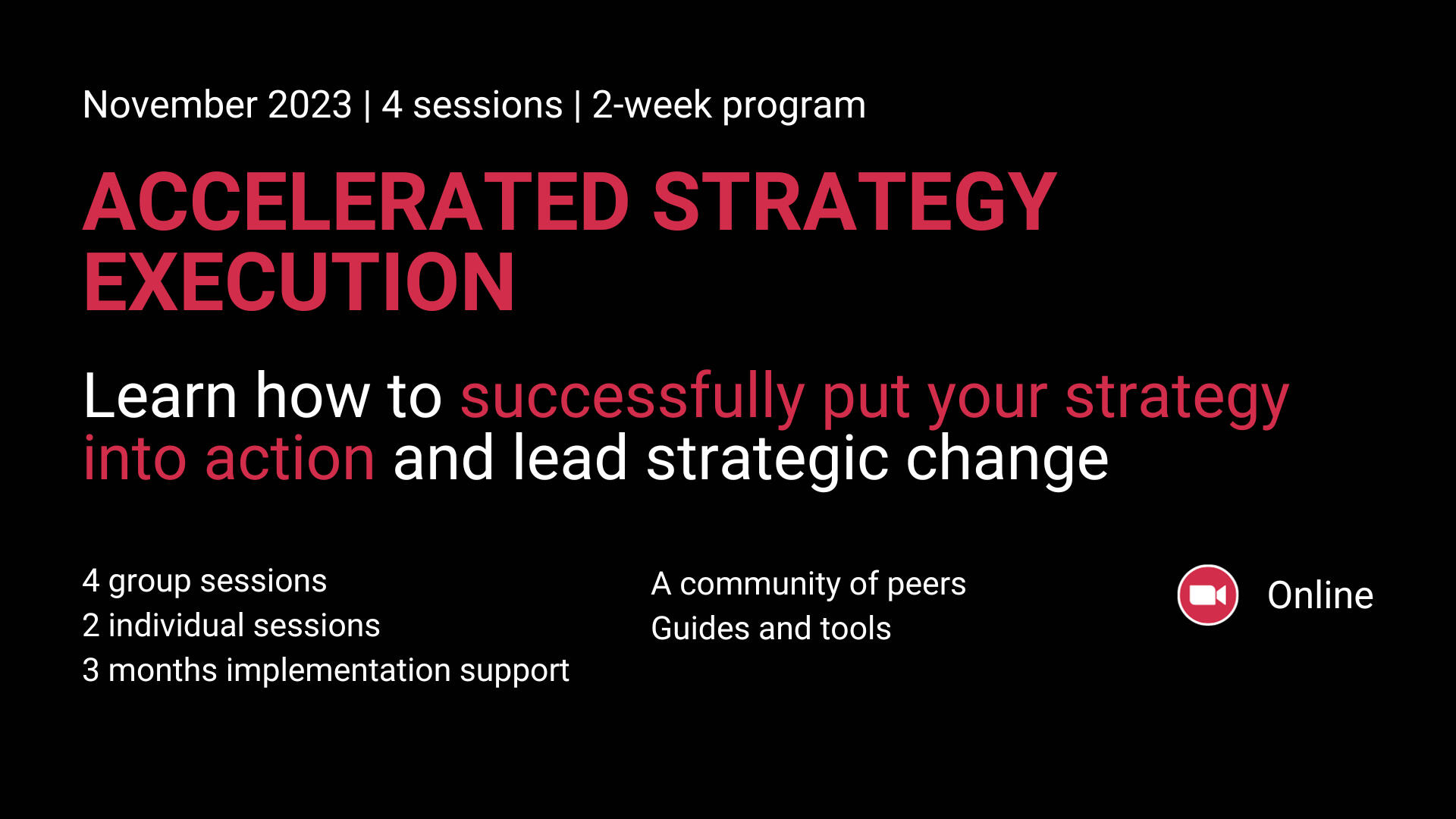 November 2023 | 4 sessions | 2-week program

ACCELERATED STRATEGY EXECUTION

Learn how to successfully put your strategy into action and lead strategic change

4 group sessions
2 individual sessions
3 months implementation support

A community of peers
Guides and tools

Online